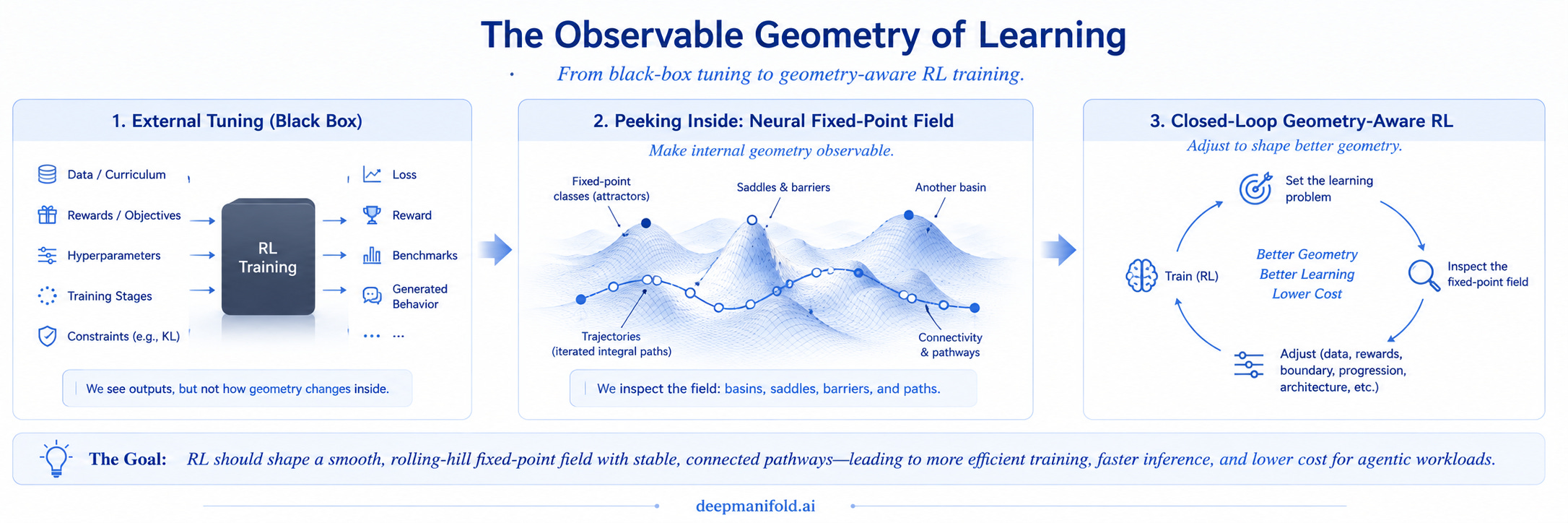 The Observable Geometry of Learning

From black-box tuning to geometry-aware RL training.

1. External Tuning (Black Box)

Data / Curriculum
Rewards / Objectives
Hyperparameters
Training Stages
Constraints (e.g., KL)

RL Training

Loss
Reward
Benchmarks
Generated Behavior
...

We see outputs, but not how geometry changes inside.

2. Peeking Inside: Neural Fixed-Point Field

Make internal geometry observable.

Fixed-point classes (attractors)
Saddles & barriers
Another basin
Trajectories (iterated integral paths)
Connectivity & pathways

We inspect the field: basins, saddles, barriers, and paths.

3. Closed-Loop Geometry-Aware RL

Adjust to shape better geometry.

Set the learning problem
Inspect the fixed-point field
Adjust (data, rewards, boundary, progression, architecture, etc.)
Train (RL)

Better Geometry
Better Learning
Lower Cost

The Goal: RL should shape a smooth, rolling-hill fixed-point field with stable, connected pathways—leading to more efficient training, faster inference, and lower cost for agentic workloads.

deepmanifold.ai